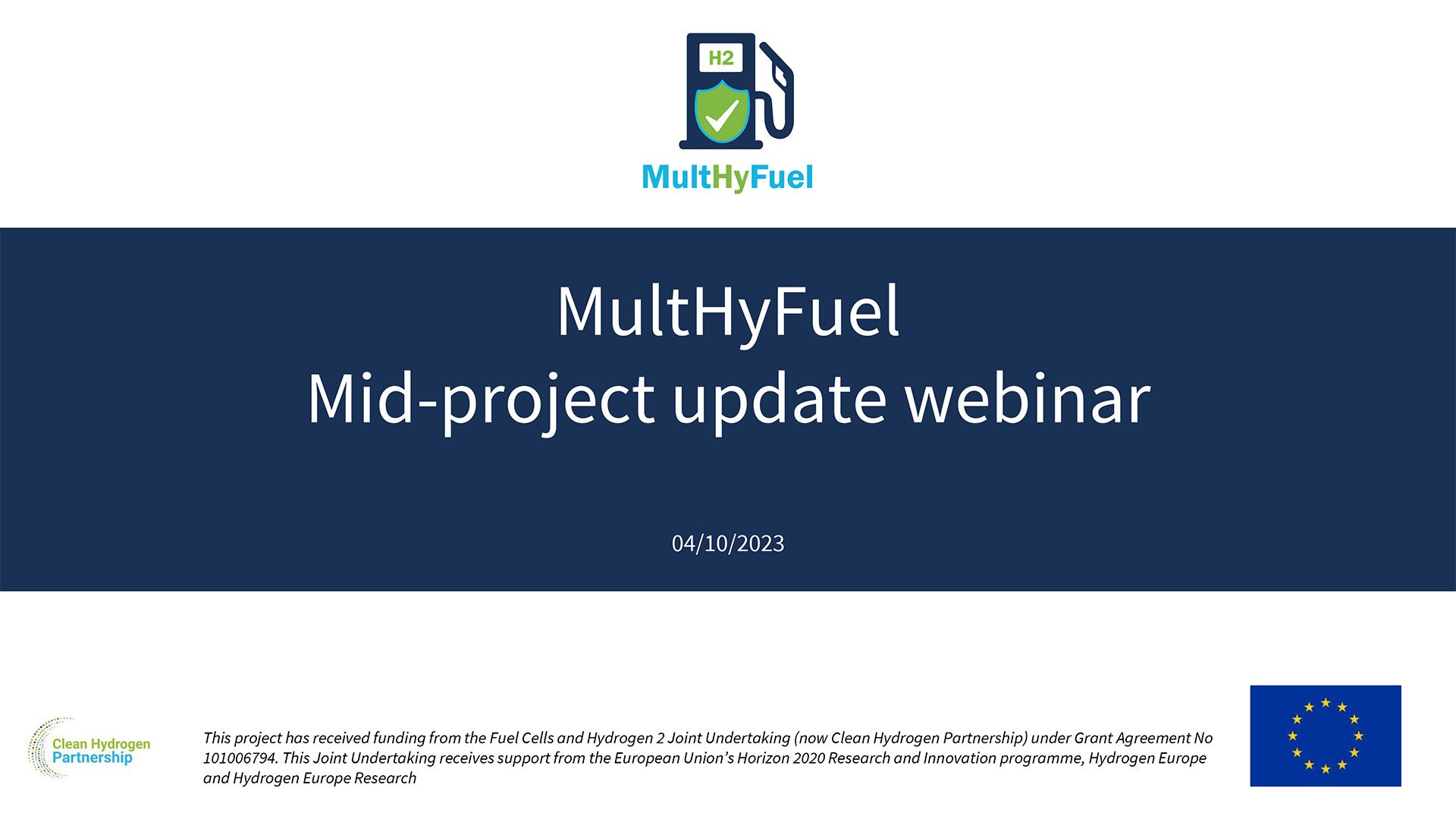 H2

MultHyFuel

MultHyFuel
Mid-project update webinar

04/10/2023

Clean Hydrogen Partnership

This project has received funding from the Fuel Cells and Hydrogen 2 Joint Undertaking (now Clean Hydrogen Partnership) under Grant Agreement No 101006794. This Joint Undertaking receives support from the European Union's Horizon 2020 Research and Innovation programme, Hydrogen Europe and Hydrogen Europe Research